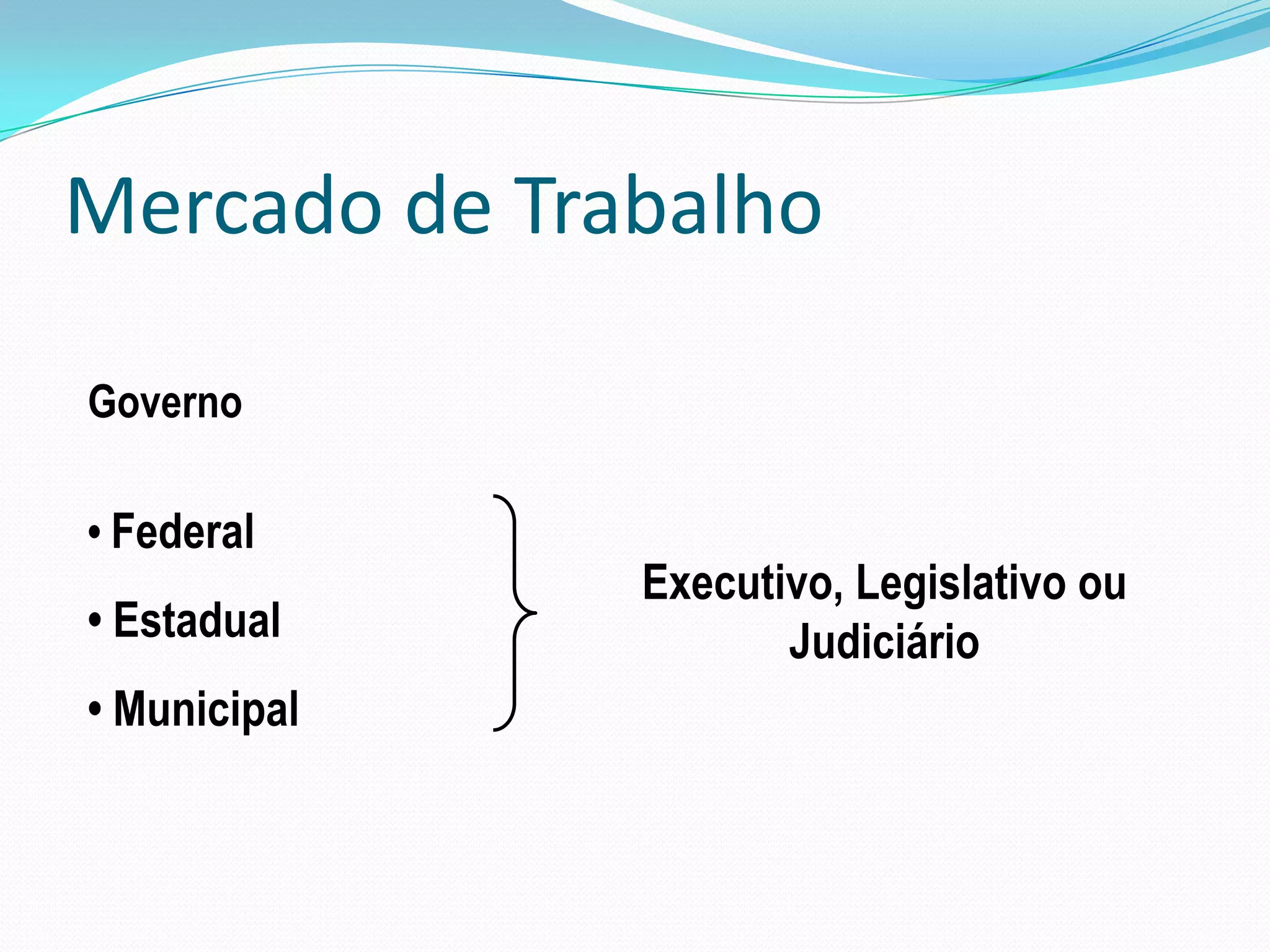 Mercado de Trabalho

Governo

• Federal

• Estadual

• Municipal

Executivo, Legislativo ou Judiciário